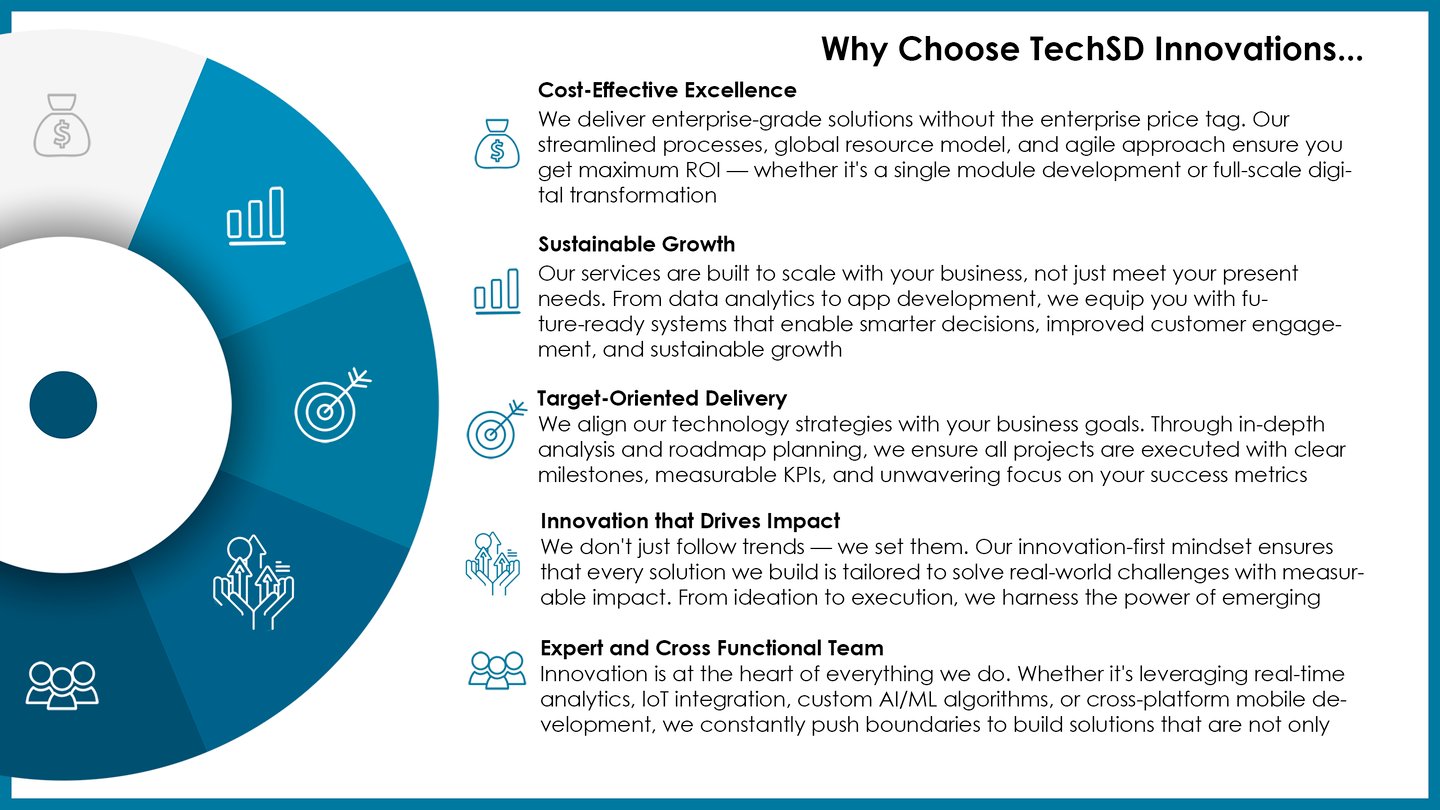 Why Choose TechSD Innovations...

Cost-Effective Excellence
We deliver enterprise-grade solutions without the enterprise price tag. Our streamlined processes, global resource model, and agile approach ensure you get maximum ROI — whether it's a single module development or full-scale digital transformation

Sustainable Growth
Our services are built to scale with your business, not just meet your present needs. From data analytics to app development, we equip you with future-ready systems that enable smarter decisions, improved customer engagement, and sustainable growth

Target-Oriented Delivery
We align our technology strategies with your business goals. Through in-depth analysis and roadmap planning, we ensure all projects are executed with clear milestones, measurable KPIs, and unwavering focus on your success metrics

Innovation that Drives Impact
We don't just follow trends — we set them. Our innovation-first mindset ensures that every solution we build is tailored to solve real-world challenges with measurable impact. From ideation to execution, we harness the power of emerging

Expert and Cross Functional Team
Innovation is at the heart of everything we do. Whether it's leveraging real-time analytics, IoT integration, custom AI/ML algorithms, or cross-platform mobile development, we constantly push boundaries to build solutions that are not only